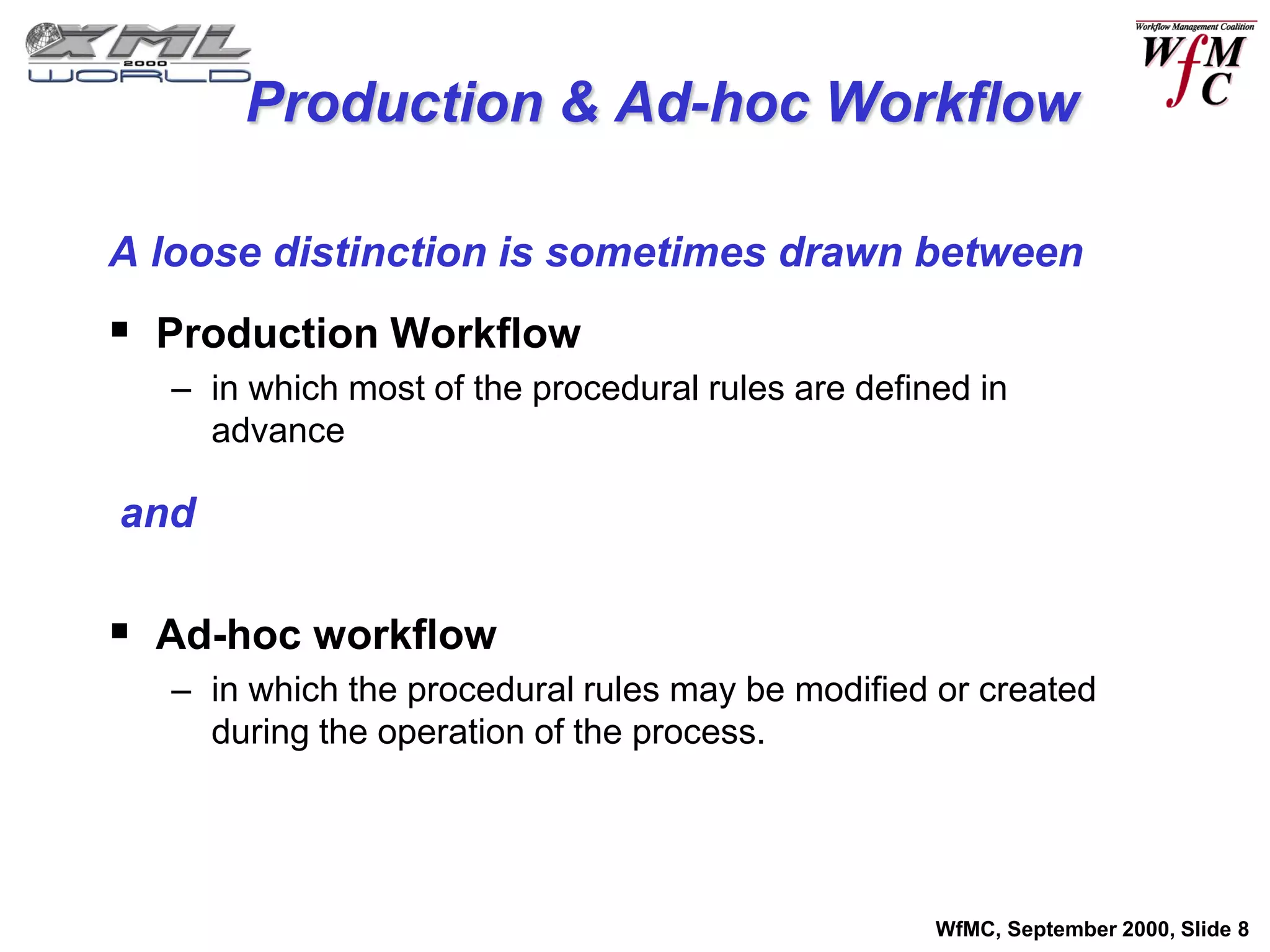 XML 2000 WORLD

Workflow Management Coalition
WfMC

Production & Ad-hoc Workflow

A loose distinction is sometimes drawn between

▪ Production Workflow
– in which most of the procedural rules are defined in advance

and

▪ Ad-hoc workflow
– in which the procedural rules may be modified or created during the operation of the process.

WfMC, September 2000, Slide 8